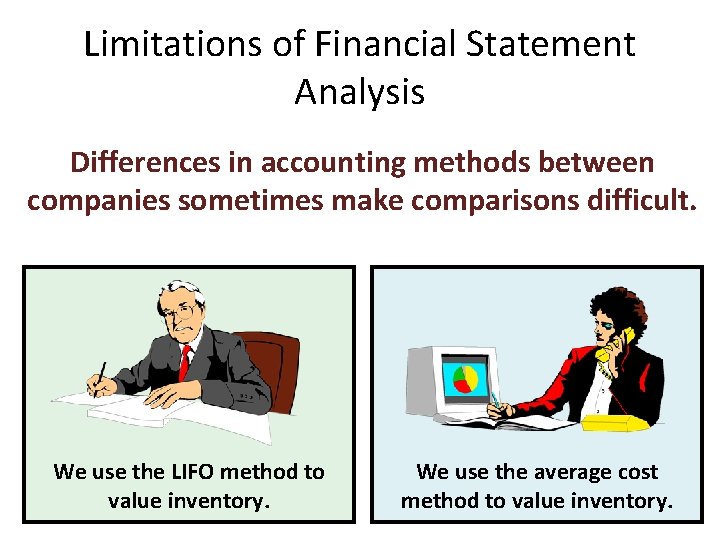 Limitations of Financial Statement Analysis

Differences in accounting methods between companies sometimes make comparisons difficult.

We use the LIFO method to value inventory.

We use the average cost method to value inventory.